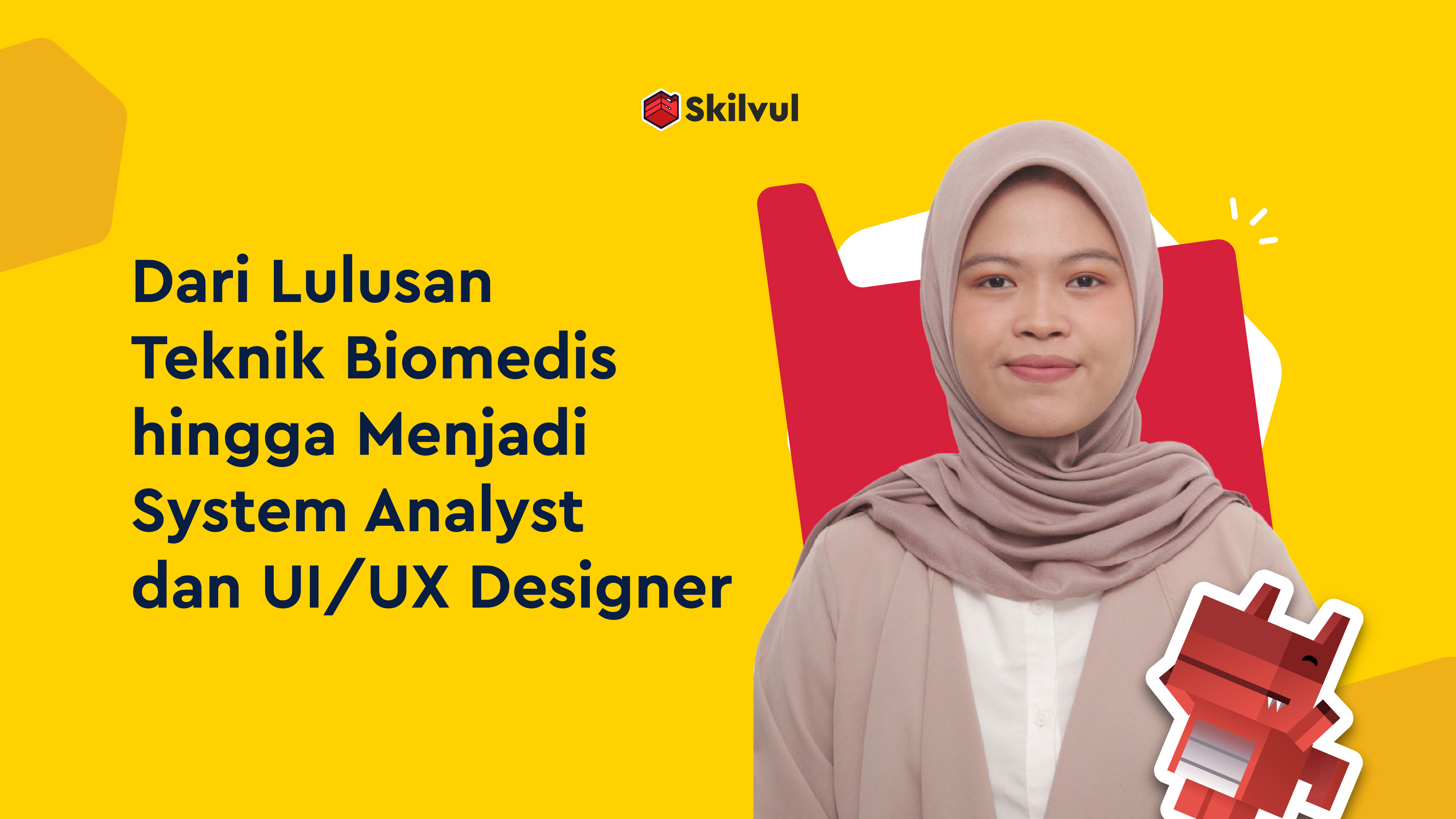 Skilvul

Dari Lulusan Teknik Biomedis hingga Menjadi System Analyst dan UI/UX Designer